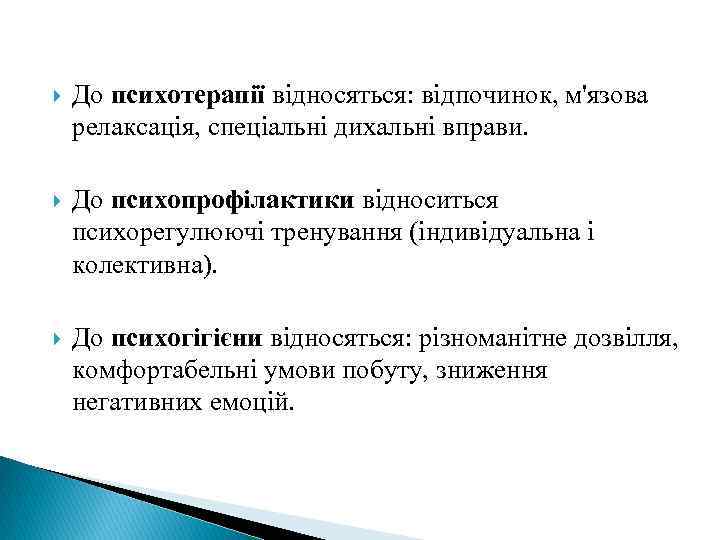 До психотерапії відносяться: відпочинок, м'язова релаксація, спеціальні дихальні вправи.

До психопрофілактики відноситься психорегулюючі тренування (індивідуальна і колективна).

До психогігієни відносяться: різноманітне дозвілля, комфортабельні умови побуту, зниження негативних емоцій.